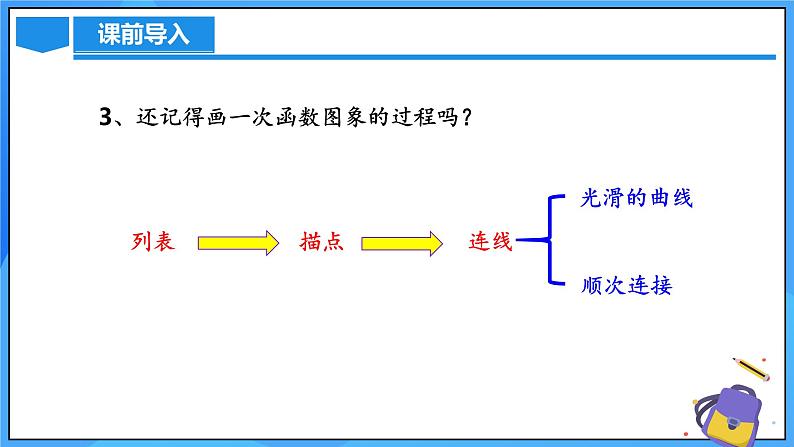 课前导入

3、还记得画一次函数图象的过程吗？

列表

描点

连线

光滑的曲线

顺次连接